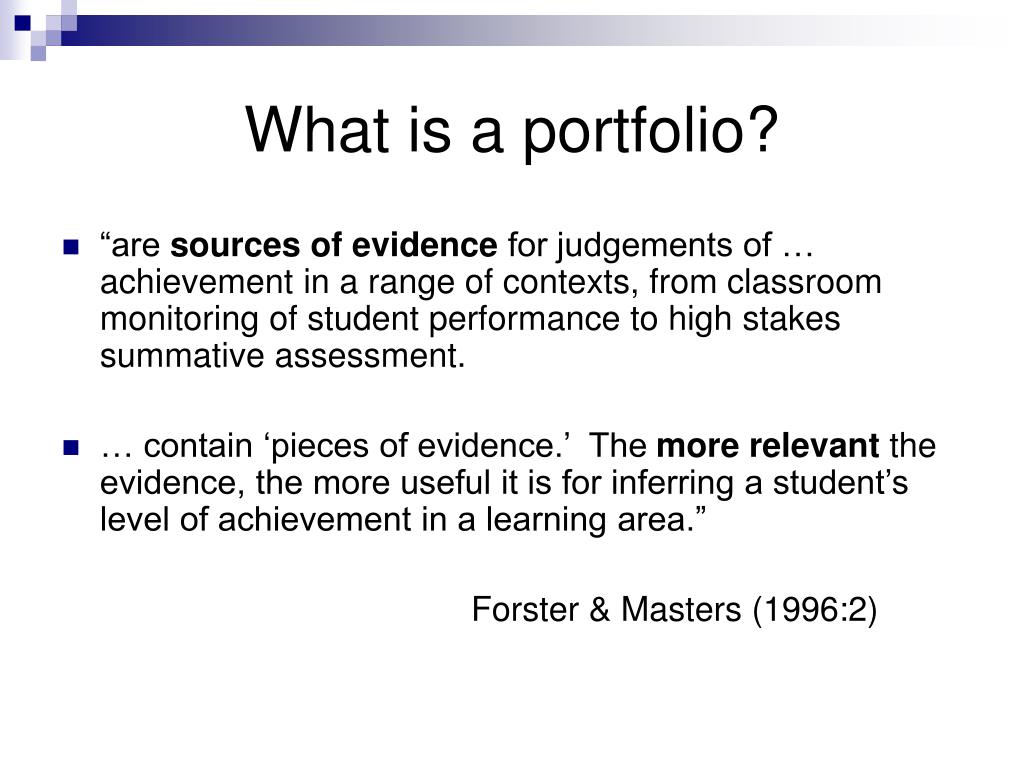 What is a portfolio?

“are sources of evidence for judgements of … achievement in a range of contexts, from classroom monitoring of student performance to high stakes summative assessment.

… contain ‘pieces of evidence.’ The more relevant the evidence, the more useful it is for inferring a student’s level of achievement in a learning area.”

Forster & Masters (1996:2)